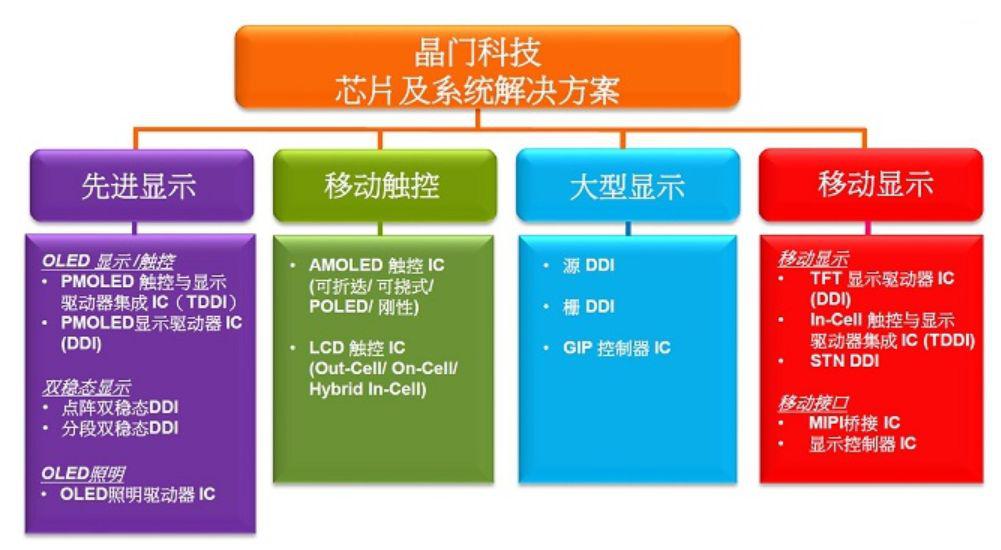 晶门科技
芯片及系统解决方案

先进显示

OLED 显示/触控
• PMOLED 触控与显示驱动器集成 IC（TDDI）
• PMOLED显示驱动器 IC (DDI)

双稳态显示
• 点阵双稳态DDI
• 分段双稳态DDI

OLED照明
• OLED照明驱动器 IC

移动触控

• AMOLED 触控 IC (可折迭/ 可挠式/ POLED/ 刚性)

• LCD 触控 IC (Out-Cell/ On-Cell/ Hybrid In-Cell)

大型显示

• 源 DDI

• 栅 DDI

• GIP 控制器 IC

移动显示

移动显示
• TFT 显示驱动器 IC (DDI)
• In-Cell 触控与显示驱动器集成 IC (TDDI)
• STN DDI

移动接口
• MIPI桥接 IC
• 显示控制器 IC